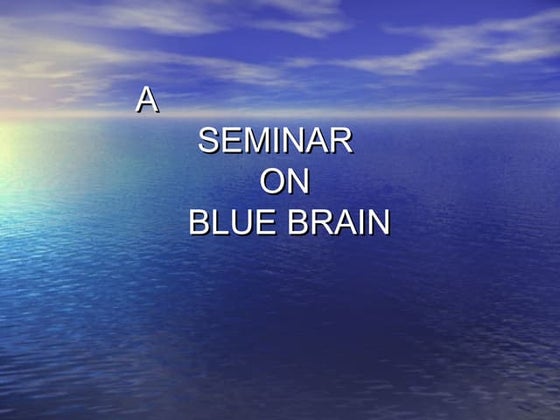 A
SEMINAR
ON
BLUE BRAIN